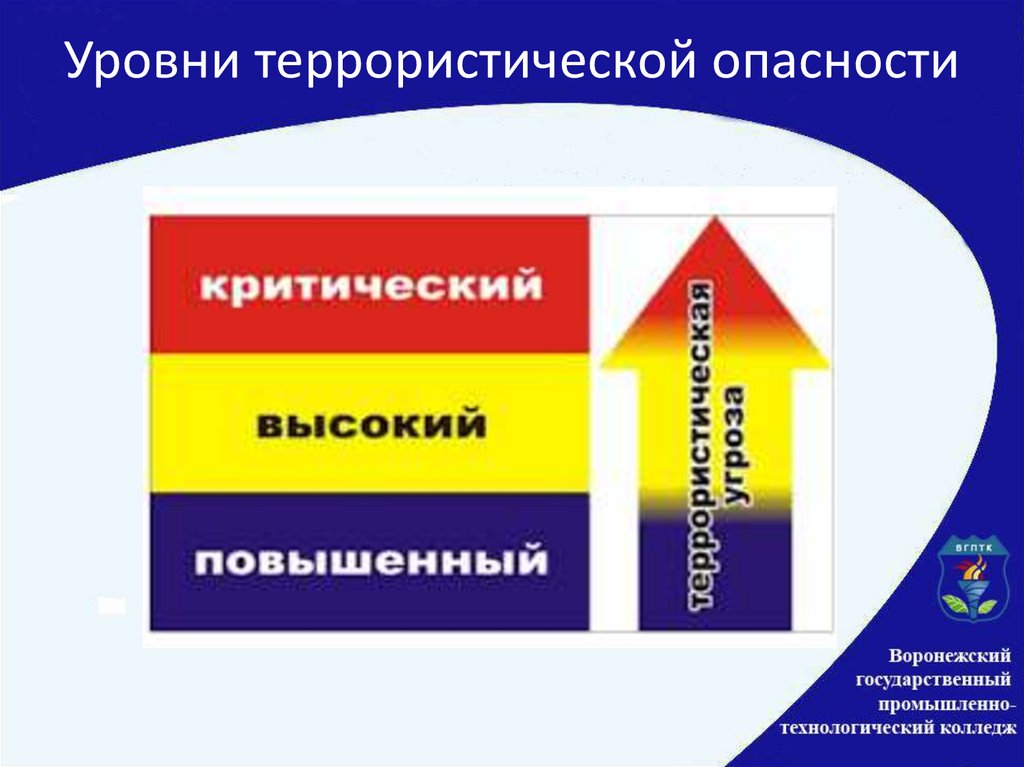 Уровни террористической опасности

критический

высокий

повышенный

террористическая угроза

ВГПТК

Воронежский государственный промышленно-технологический колледж